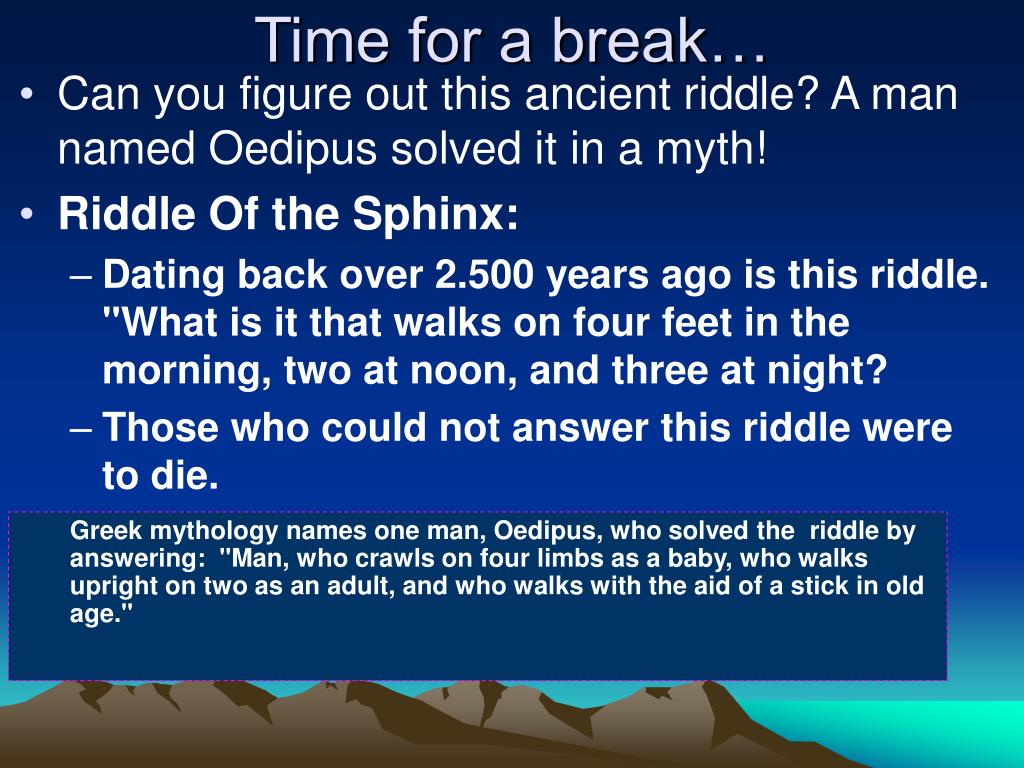 Time for a break…

• Can you figure out this ancient riddle? A man named Oedipus solved it in a myth!

• Riddle Of the Sphinx:

– Dating back over 2.500 years ago is this riddle. "What is it that walks on four feet in the morning, two at noon, and three at night?

– Those who could not answer this riddle were to die.

Greek mythology names one man, Oedipus, who solved the riddle by answering: "Man, who crawls on four limbs as a baby, who walks upright on two as an adult, and who walks with the aid of a stick in old age."